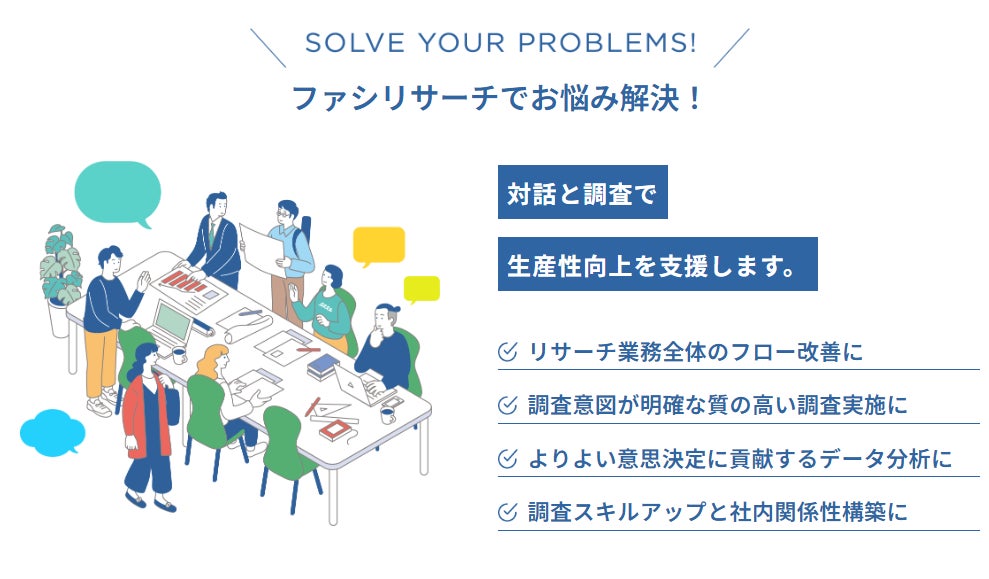 SOLVE YOUR PROBLEMS!

ファシリサーチでお悩み解決！

対話と調査で

生産性向上を支援します。

リサーチ業務全体のフロー改善に

調査意図が明確な質の高い調査実施に

よりよい意思決定に貢献するデータ分析に

調査スキルアップと社内関係性構築に